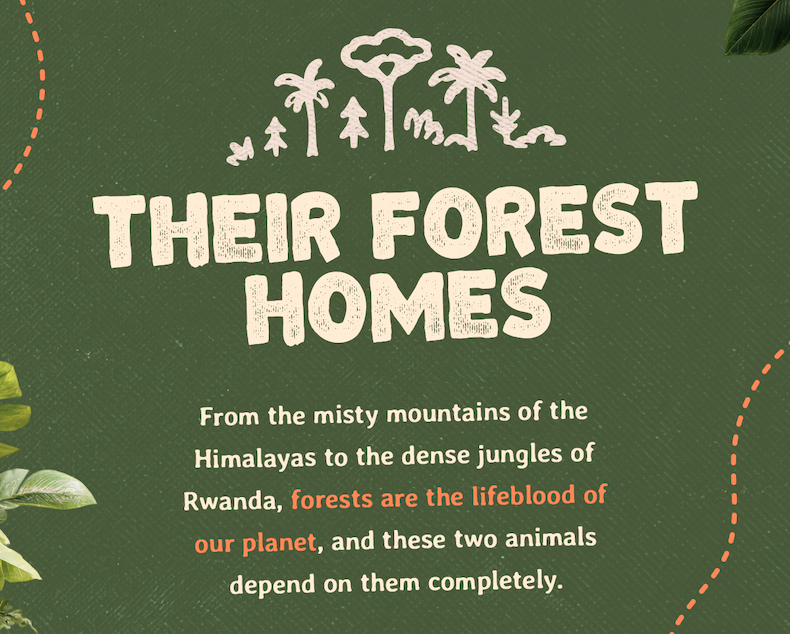 THEIR FOREST HOMES

From the misty mountains of the Himalayas to the dense jungles of Rwanda, forests are the lifeblood of our planet, and these two animals depend on them completely.